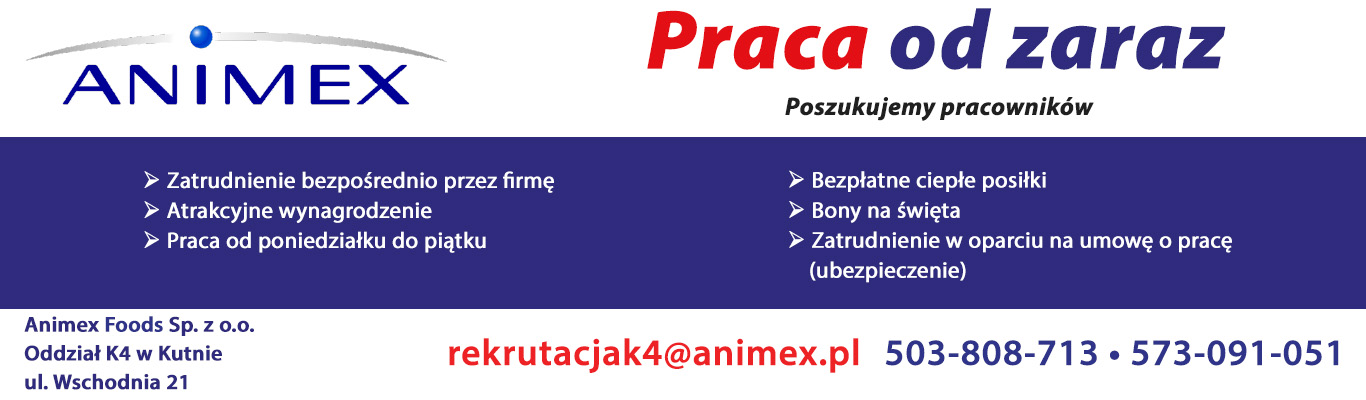 ANIMEX

Praca od zaraz

Poszukujemy pracowników

➢ Zatrudnienie bezpośrednio przez firmę
➢ Atrakcyjne wynagrodzenie
➢ Praca od poniedziałku do piątku

➢ Bezpłatne ciepłe posiłki
➢ Bony na święta
➢ Zatrudnienie w oparciu na umowę o pracę (ubezpieczenie)

Animex Foods Sp. z o.o.
Oddział K4 w Kutnie
ul. Wschodnia 21

rekrutacjak4@animex.pl 503-808-713 • 573-091-051